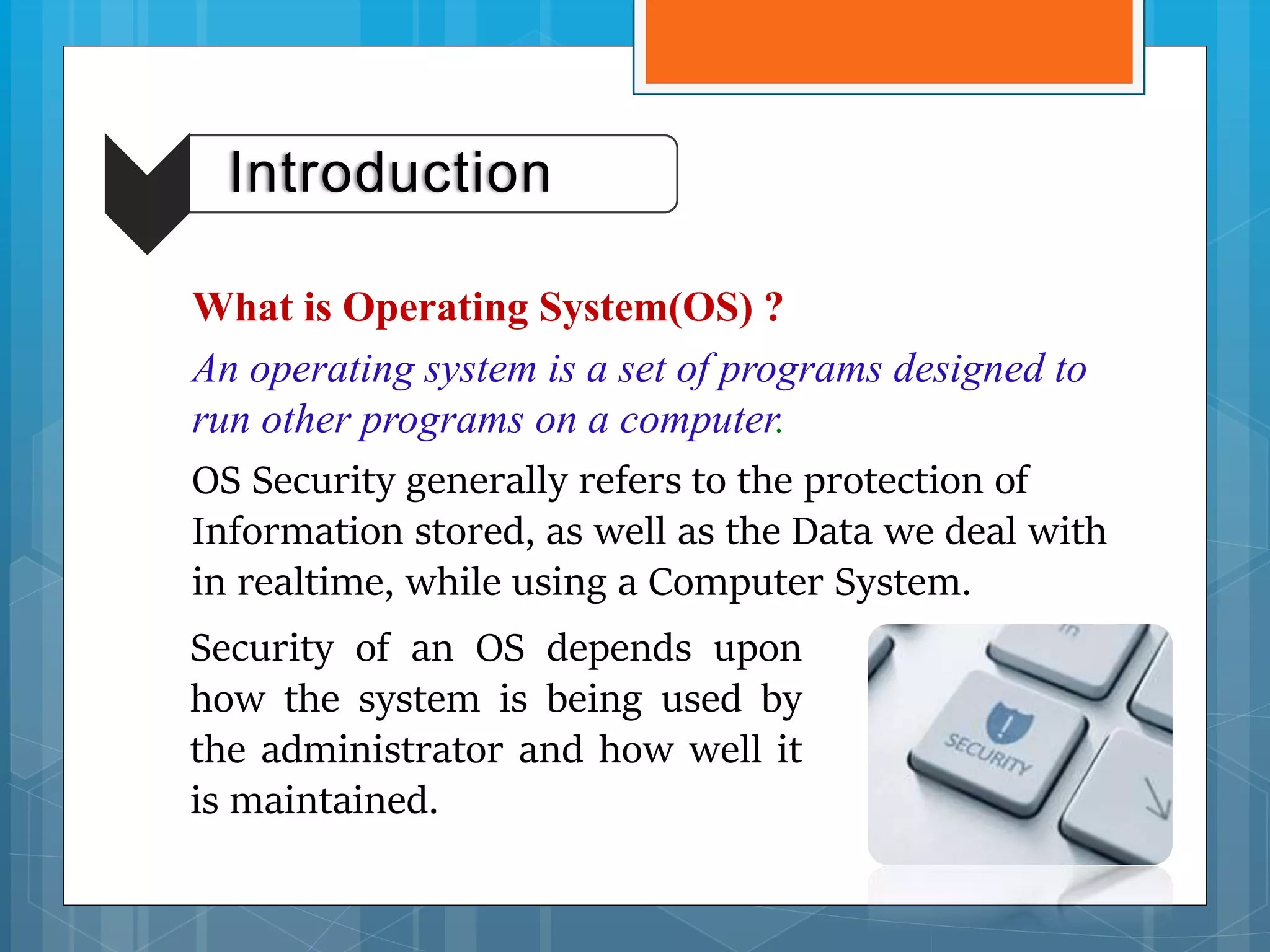 Introduction

What is Operating System(OS) ?

An operating system is a set of programs designed to run other programs on a computer.

OS Security generally refers to the protection of Information stored, as well as the Data we deal with in realtime, while using a Computer System.

Security of an OS depends upon how the system is being used by the administrator and how well it is maintained.

SECURITY